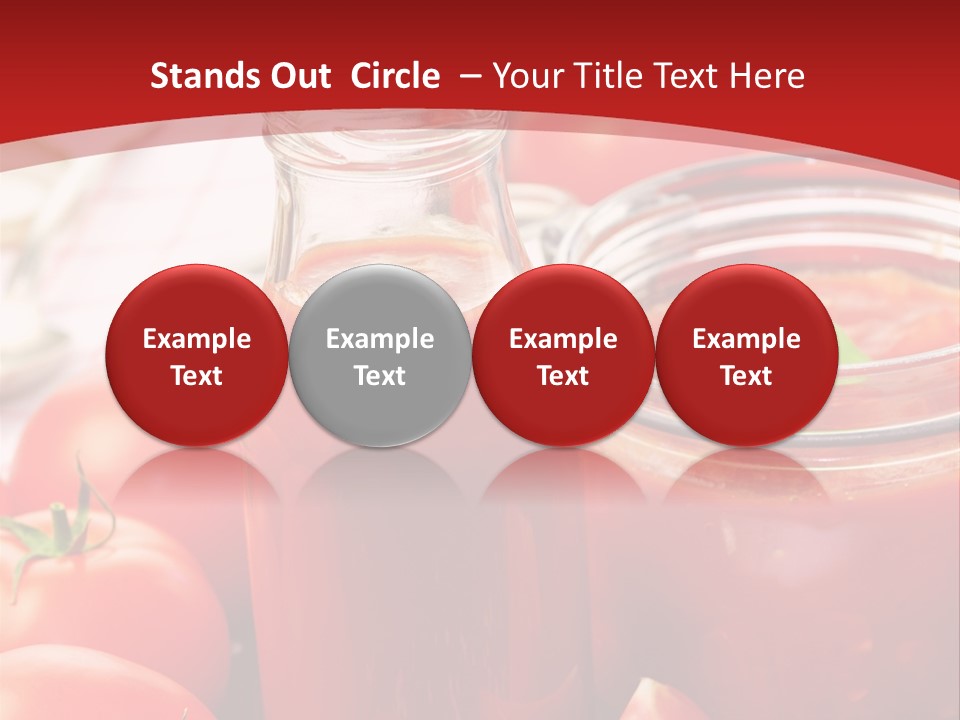 Stands Out  Circle  – Your Title Text Here

Example Text

Example Text

Example Text

Example Text